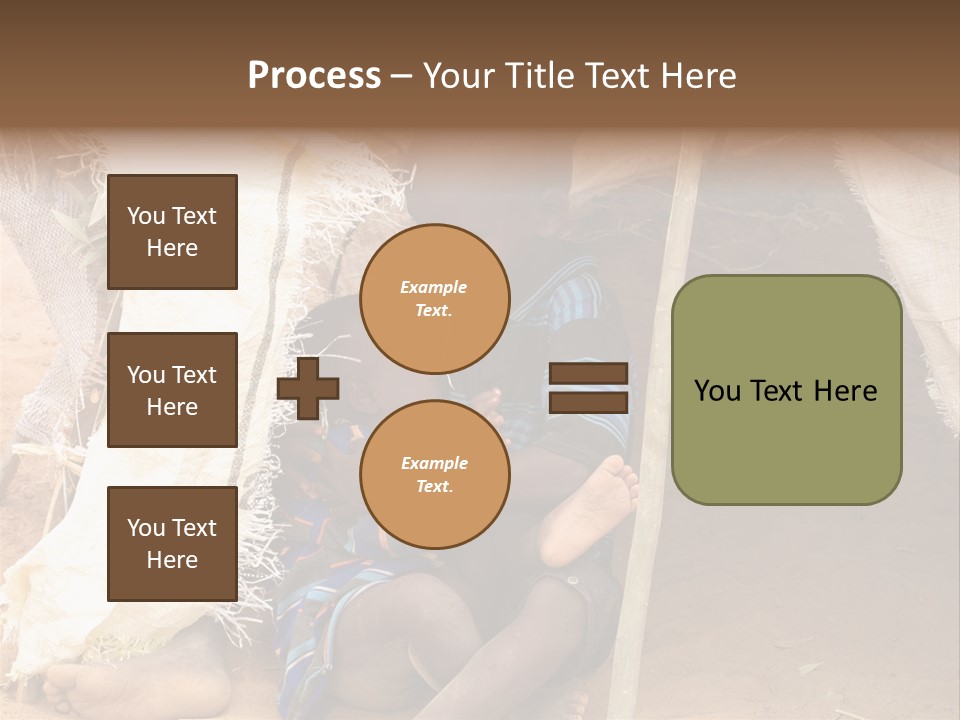 Process – Your Title Text Here

You Text Here

You Text Here

You Text Here

Example Text.

Example Text.

You Text Here